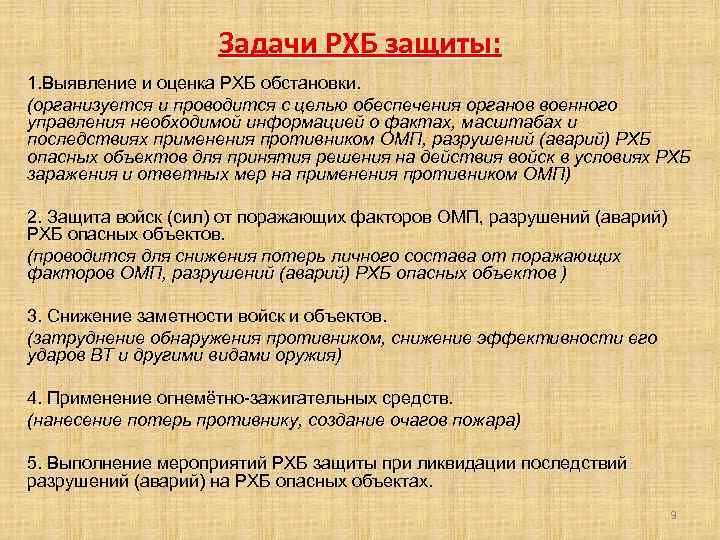 Задачи РХБ защиты:

1.Выявление и оценка РХБ обстановки.
(организуется и проводится с целью обеспечения органов военного управления необходимой информацией о фактах, масштабах и последствиях применения противником ОМП, разрушений (аварий) РХБ опасных объектов для принятия решения на действия войск в условиях РХБ заражения и ответных мер на применения противником ОМП)

2. Защита войск (сил) от поражающих факторов ОМП, разрушений (аварий) РХБ опасных объектов.
(проводится для снижения потерь личного состава от поражающих факторов ОМП, разрушений (аварий) РХБ опасных объектов )

3. Снижение заметности войск и объектов.
(затруднение обнаружения противником, снижение эффективности его ударов ВТ и другими видами оружия)

4. Применение огнемётно-зажигательных средств.
(нанесение потерь противнику, создание очагов пожара)

5. Выполнение мероприятий РХБ защиты при ликвидации последствий разрушений (аварий) на РХБ опасных объектах.

9